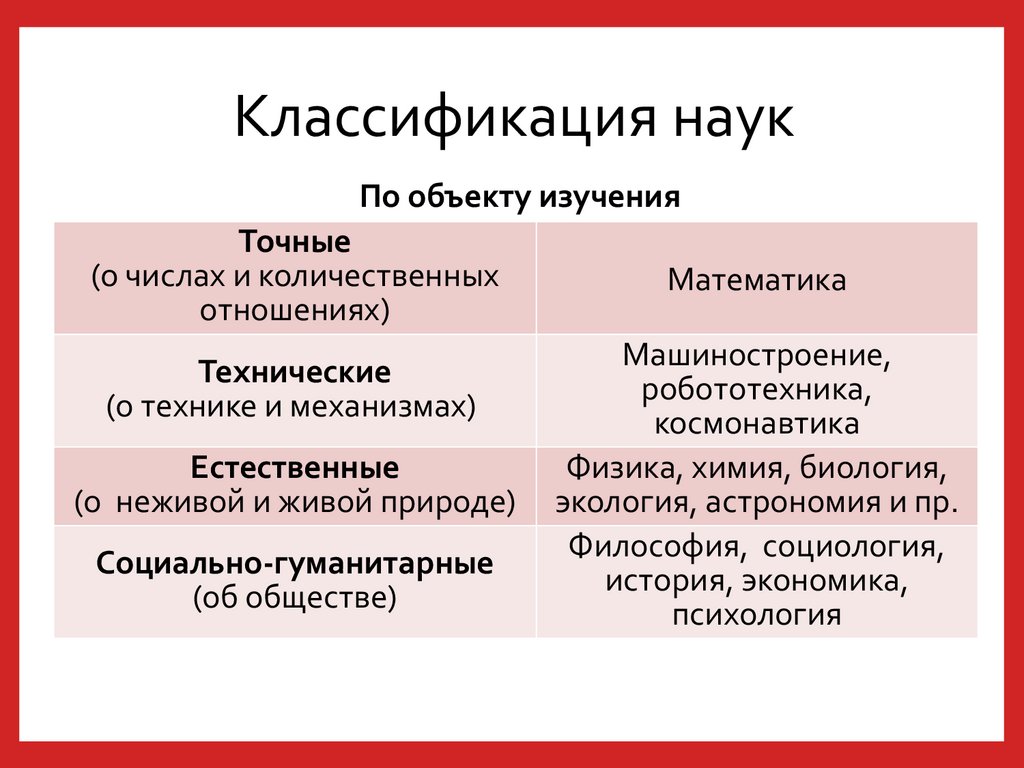 Классификация наук

По объекту изучения

| | |
|---|---|
| Точные (о числах и количественных отношениях) | Математика |
| Технические (о технике и механизмах) | Машиностроение, робототехника, космонавтика |
| Естественные (о  неживой и живой природе) | Физика, химия, биология, экология, астрономия и пр. |
| Социально-гуманитарные (об обществе) | Философия,  социология, история, экономика, психология |